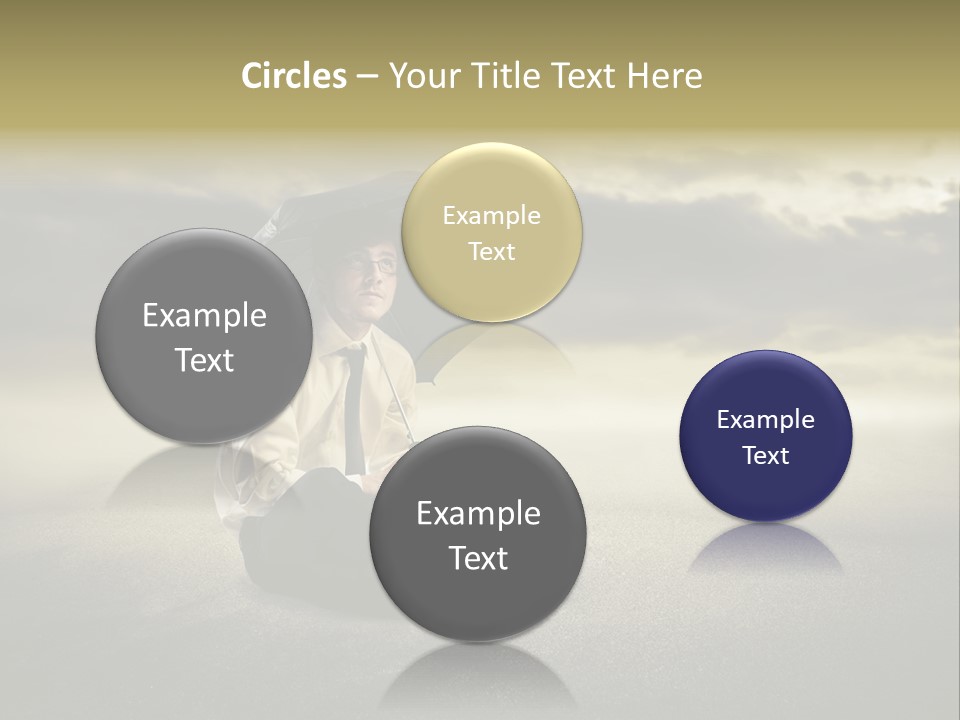 Circles – Your Title Text Here

Example Text

Example Text

Example Text

Example Text